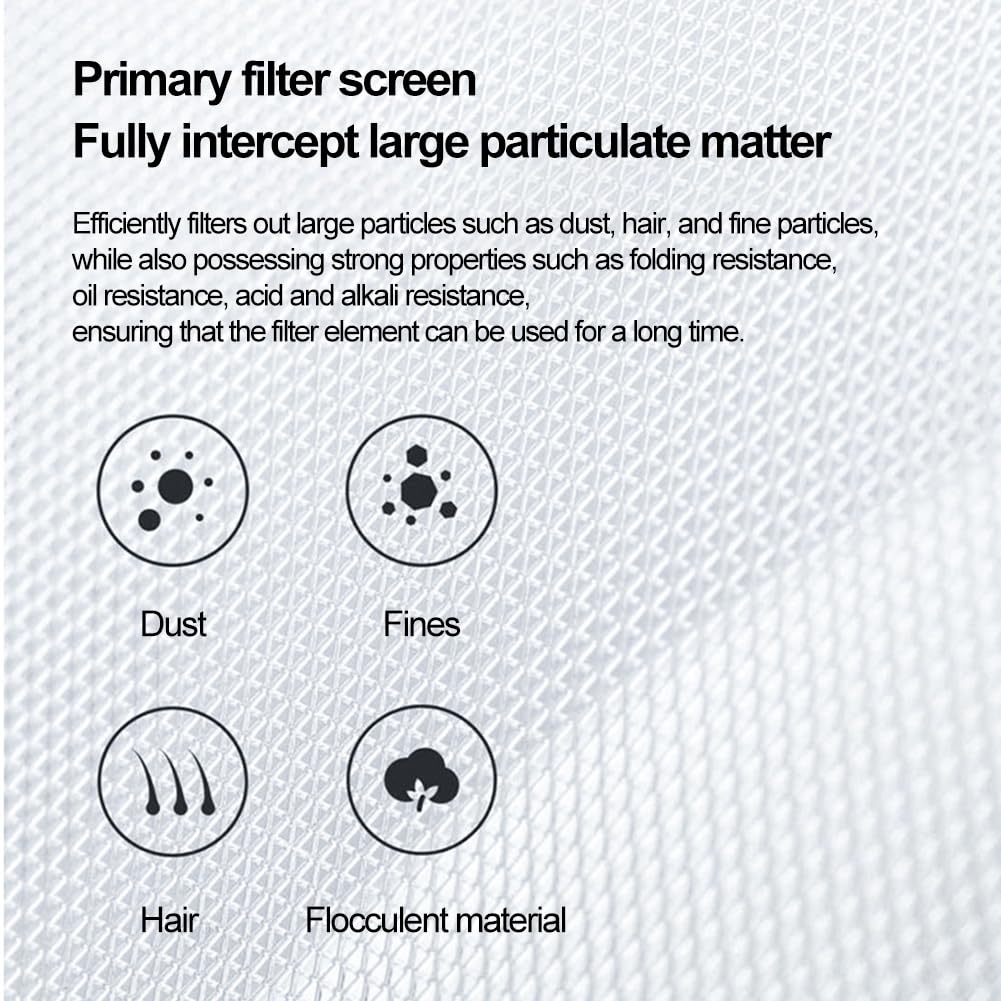 Primary filter screen
Fully intercept large particulate matter

Efficiently filters out large particles such as dust, hair, and fine particles, while also possessing strong properties such as folding resistance, oil resistance, acid and alkali resistance, ensuring that the filter element can be used for a long time.

Dust

Fines

Hair

Flocculent material